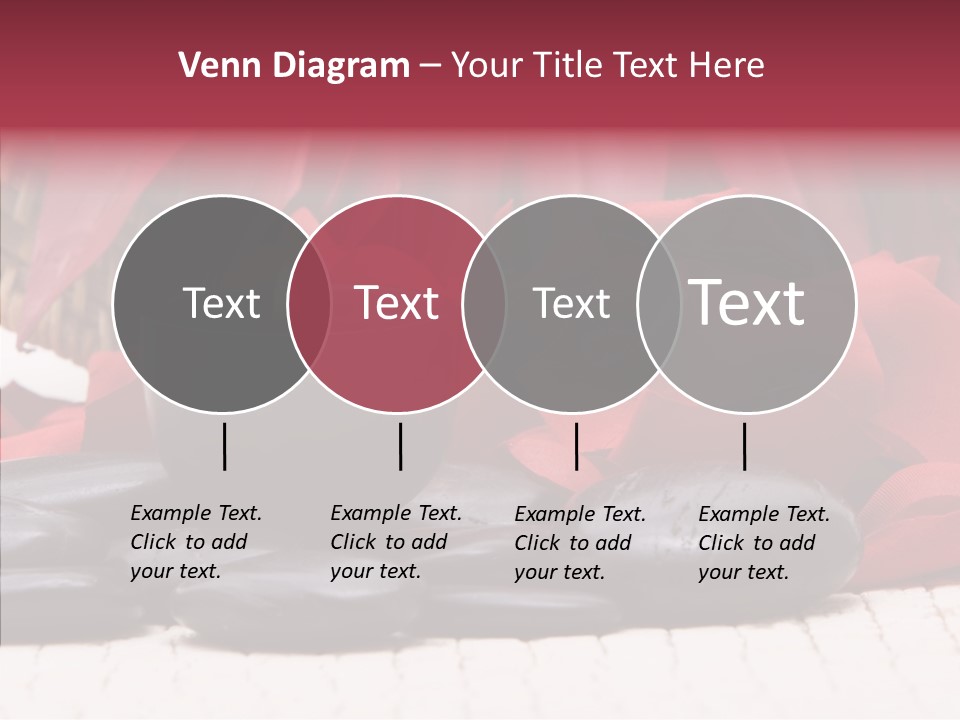 Venn Diagram – Your Title Text Here

Text

Text

Text

Text

Example Text. Click to add your text.

Example Text. Click to add your text.

Example Text. Click to add your text.

Example Text. Click to add your text.